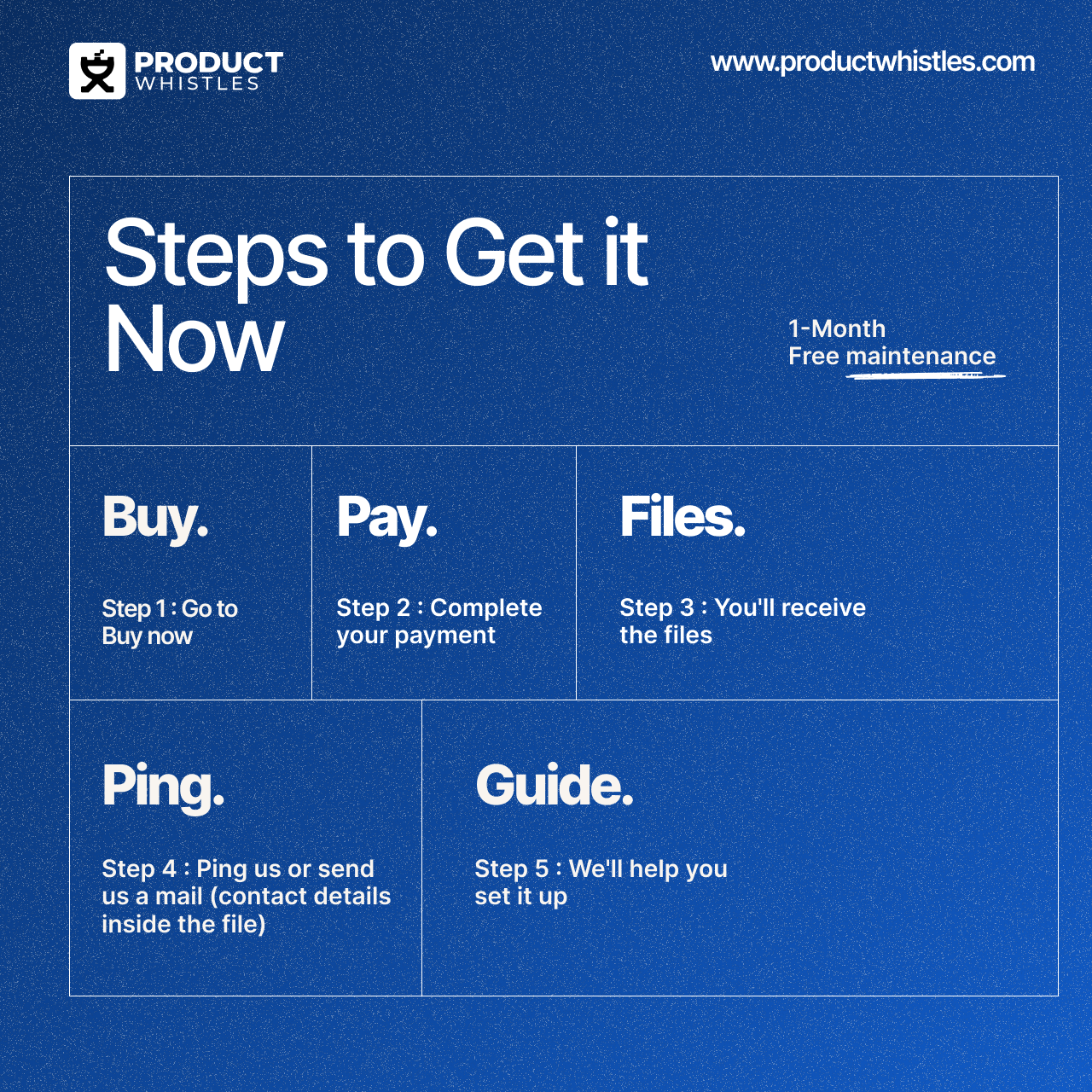 PRODUCT
WHISTLES

www.productwhistles.com

Steps to Get it Now

1-Month
Free maintenance

Buy.

Step 1 : Go to Buy now

Pay.

Step 2 : Complete your payment

Files.

Step 3 : You'll receive the files

Ping.

Step 4 : Ping us or send us a mail (contact details inside the file)

Guide.

Step 5 : We'll help you set it up